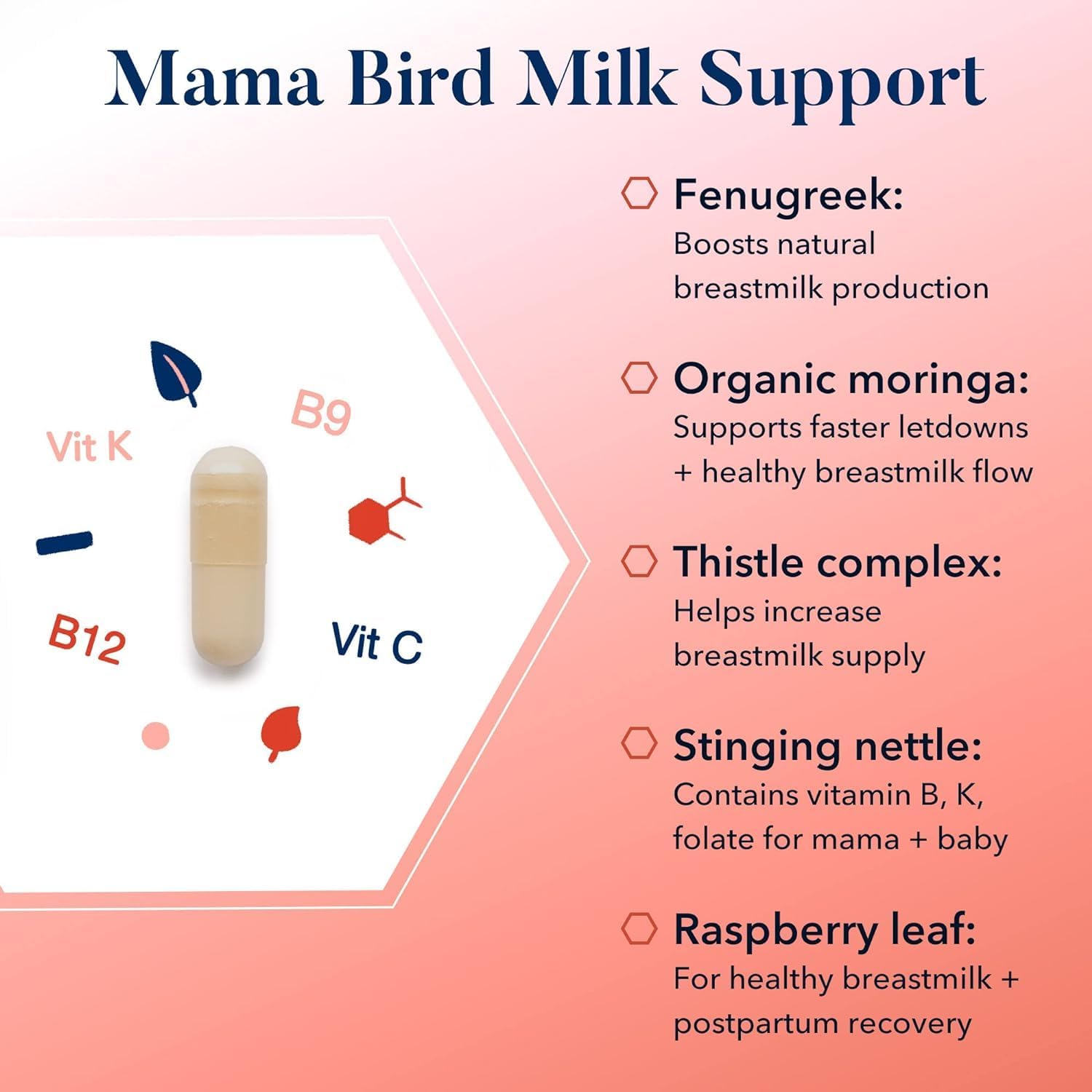 Mama Bird Milk Support

Vit K

B9

B12

Vit C

Fenugreek:
Boosts natural breastmilk production

Organic moringa:
Supports faster letdowns + healthy breastmilk flow

Thistle complex:
Helps increase breastmilk supply

Stinging nettle:
Contains vitamin B, K, folate for mama + baby

Raspberry leaf:
For healthy breastmilk + postpartum recovery